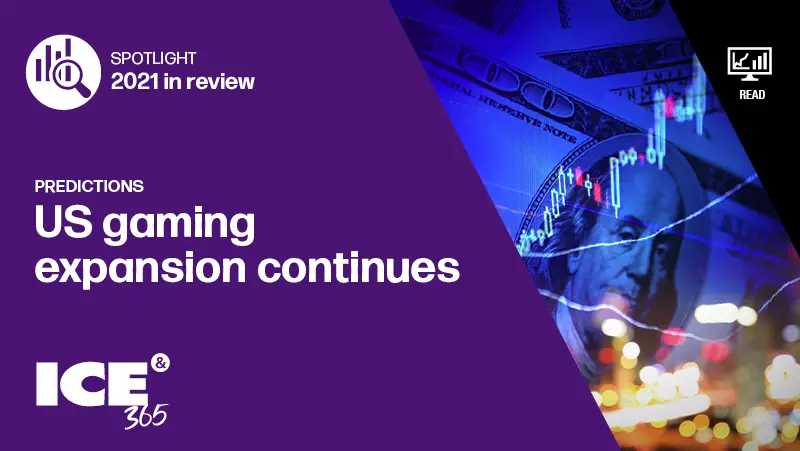 SPOTLIGHT
2021 in review

READ

PREDICTIONS
US gaming expansion continues

ICE & 365